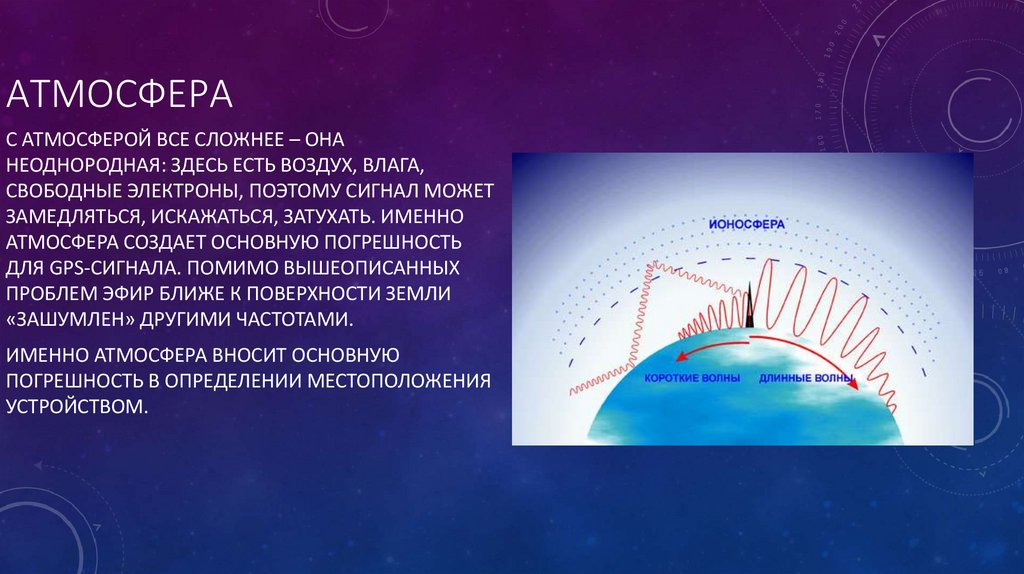 АТМОСФЕРА

С АТМОСФЕРОЙ ВСЕ СЛОЖНЕЕ – ОНА НЕОДНОРОДНАЯ: ЗДЕСЬ ЕСТЬ ВОЗДУХ, ВЛАГА, СВОБОДНЫЕ ЭЛЕКТРОНЫ, ПОЭТОМУ СИГНАЛ МОЖЕТ ЗАМЕДЛЯТЬСЯ, ИСКАЖАТЬСЯ, ЗАТУХАТЬ. ИМЕННО АТМОСФЕРА СОЗДАЕТ ОСНОВНУЮ ПОГРЕШНОСТЬ ДЛЯ GPS-СИГНАЛА. ПОМИМО ВЫШЕОПИСАННЫХ ПРОБЛЕМ ЭФИР БЛИЖЕ К ПОВЕРХНОСТИ ЗЕМЛИ «ЗАШУМЛЕН» ДРУГИМИ ЧАСТОТАМИ.

ИМЕННО АТМОСФЕРА ВНОСИТ ОСНОВНУЮ ПОГРЕШНОСТЬ В ОПРЕДЕЛЕНИИ МЕСТОПОЛОЖЕНИЯ УСТРОЙСТВОМ.

ИОНОСФЕРА

КОРОТКИЕ ВОЛНЫ

ДЛИННЫЕ ВОЛНЫ